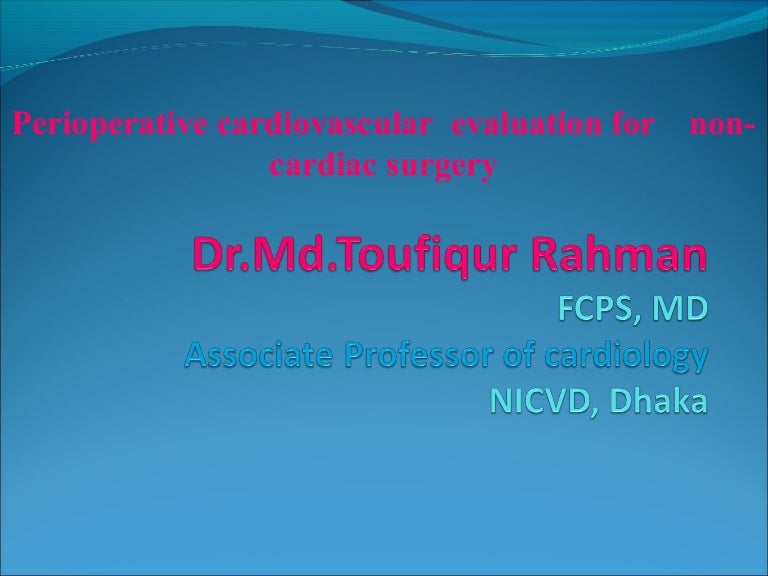 Perioperative cardiovascular evaluation for non-cardiac surgery

Dr.Md.Toufiqur Rahman
FCPS, MD
Associate Professor of cardiology
NICVD, Dhaka